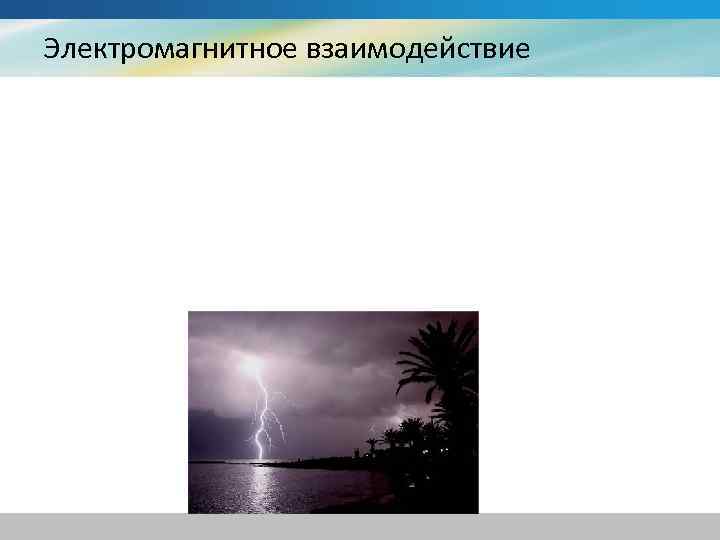 Электромагнитное взаимодействие